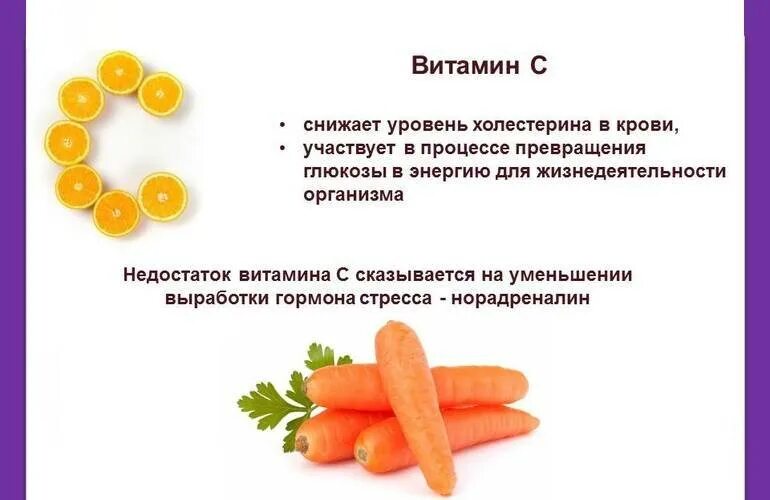 Витамин С

• снижает уровень холестерина в крови,
• участвует в процессе превращения глюкозы в энергию для жизнедеятельности организма

Недостаток витамина С сказывается на уменьшении выработки гормона стресса - норадреналин